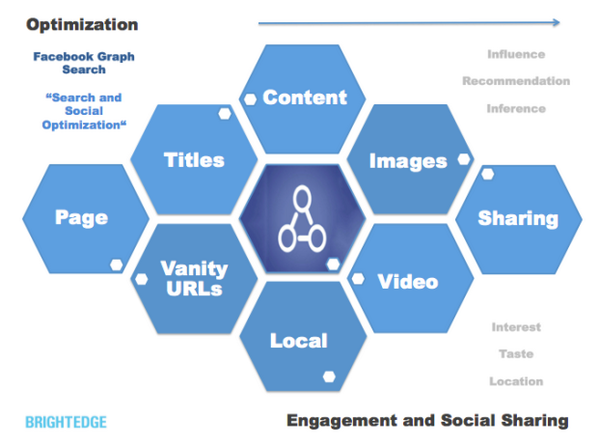 Optimization

Facebook Graph Search

“Search and Social Optimization“

Influence

Recommendation

Inference

Content

Titles

Images

Page

Sharing

Vanity URLs

Video

Local

Interest

Taste

Location

BRIGHTEDGE

Engagement and Social Sharing